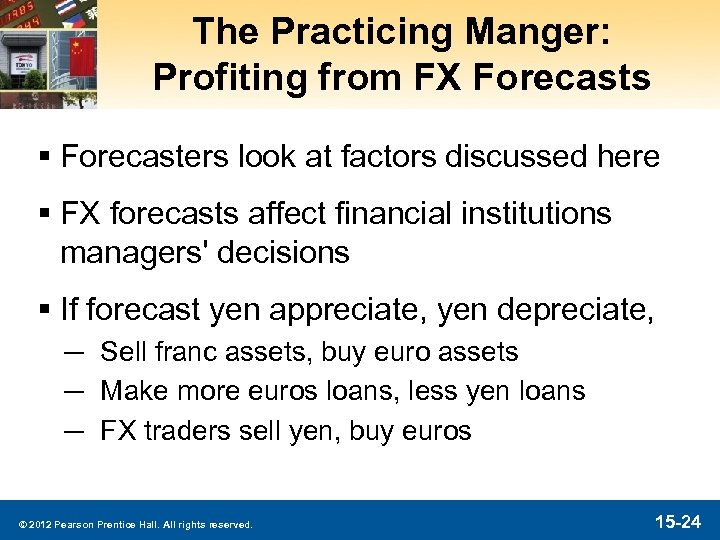 The Practicing Manger: Profiting from FX Forecasts

▪ Forecasters look at factors discussed here

▪ FX forecasts affect financial institutions managers' decisions

▪ If forecast yen appreciate, yen depreciate,

— Sell franc assets, buy euro assets

— Make more euros loans, less yen loans

— FX traders sell yen, buy euros

© 2012 Pearson Prentice Hall. All rights reserved.

15-24